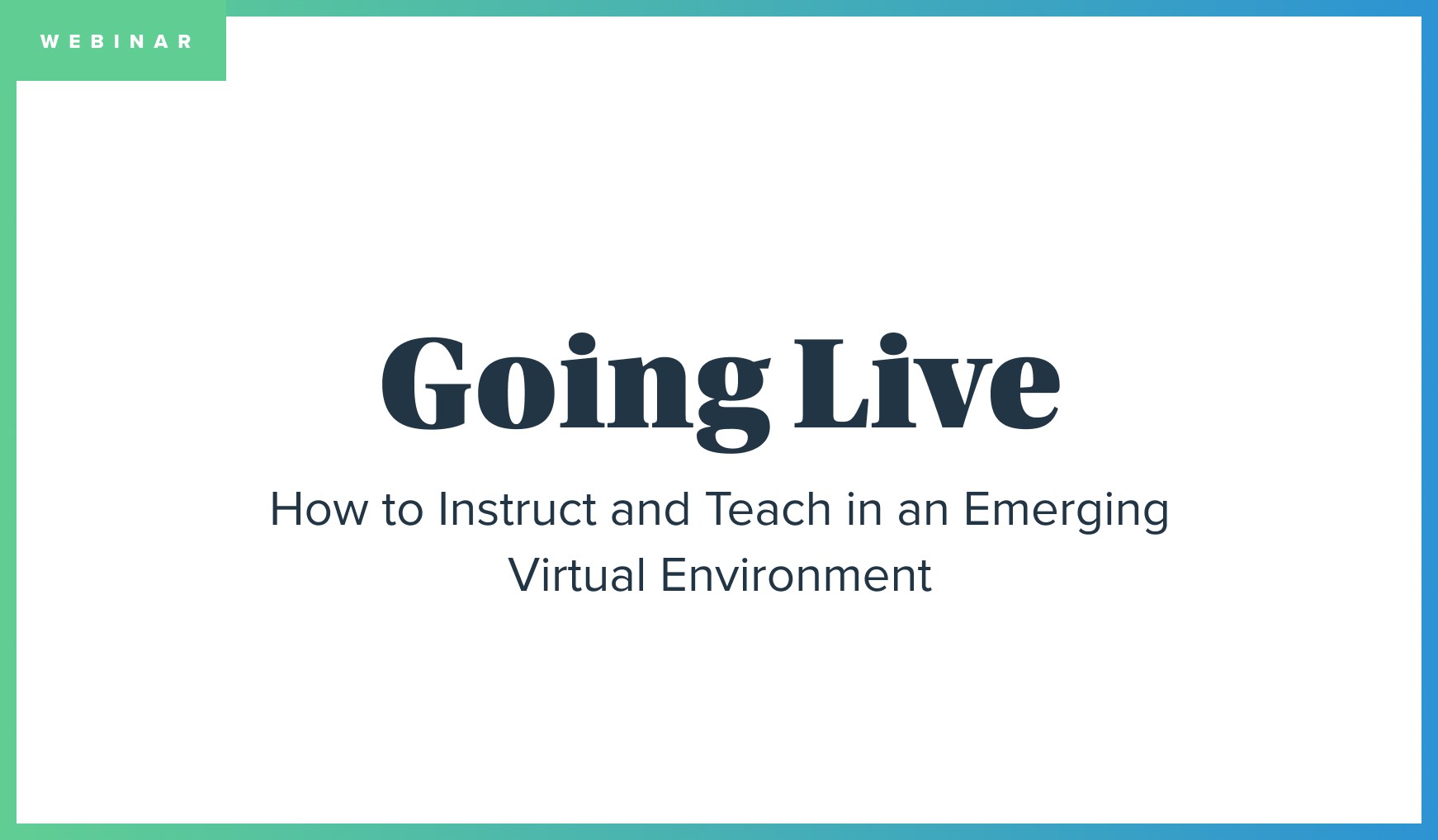 WEBINAR

Going Live

How to Instruct and Teach in an Emerging Virtual Environment